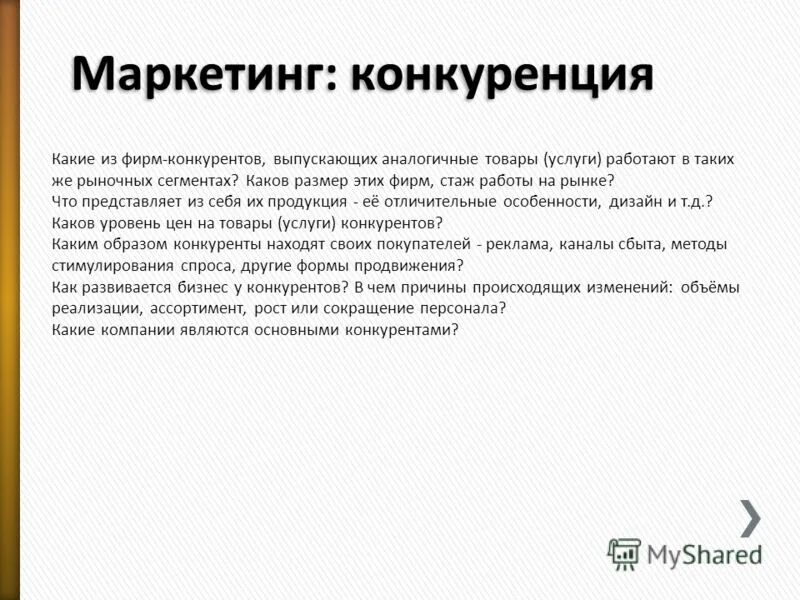 Маркетинг: конкуренция

Какие из фирм-конкурентов, выпускающих аналогичные товары (услуги) работают в таких же рыночных сегментах? Каков размер этих фирм, стаж работы на рынке?
Что представляет из себя их продукция - её отличительные особенности, дизайн и т.д.?
Каков уровень цен на товары (услуги) конкурентов?
Каким образом конкуренты находят своих покупателей - реклама, каналы сбыта, методы стимулирования спроса, другие формы продвижения?
Как развивается бизнес у конкурентов? В чем причины происходящих изменений: объёмы реализации, ассортимент, рост или сокращение персонала?
Какие компании являются основными конкурентами?

MyShared